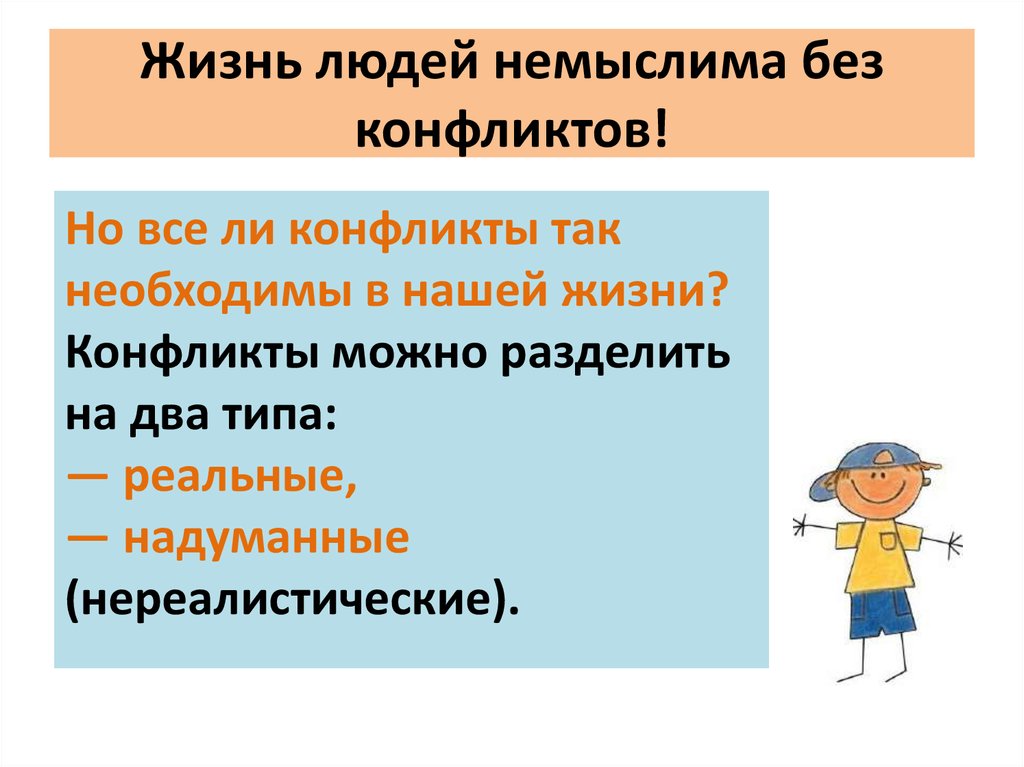 Жизнь людей немыслима без конфликтов!

Но все ли конфликты так необходимы в нашей жизни?
Конфликты можно разделить на два типа:
— реальные,
— надуманные (нереалистические).